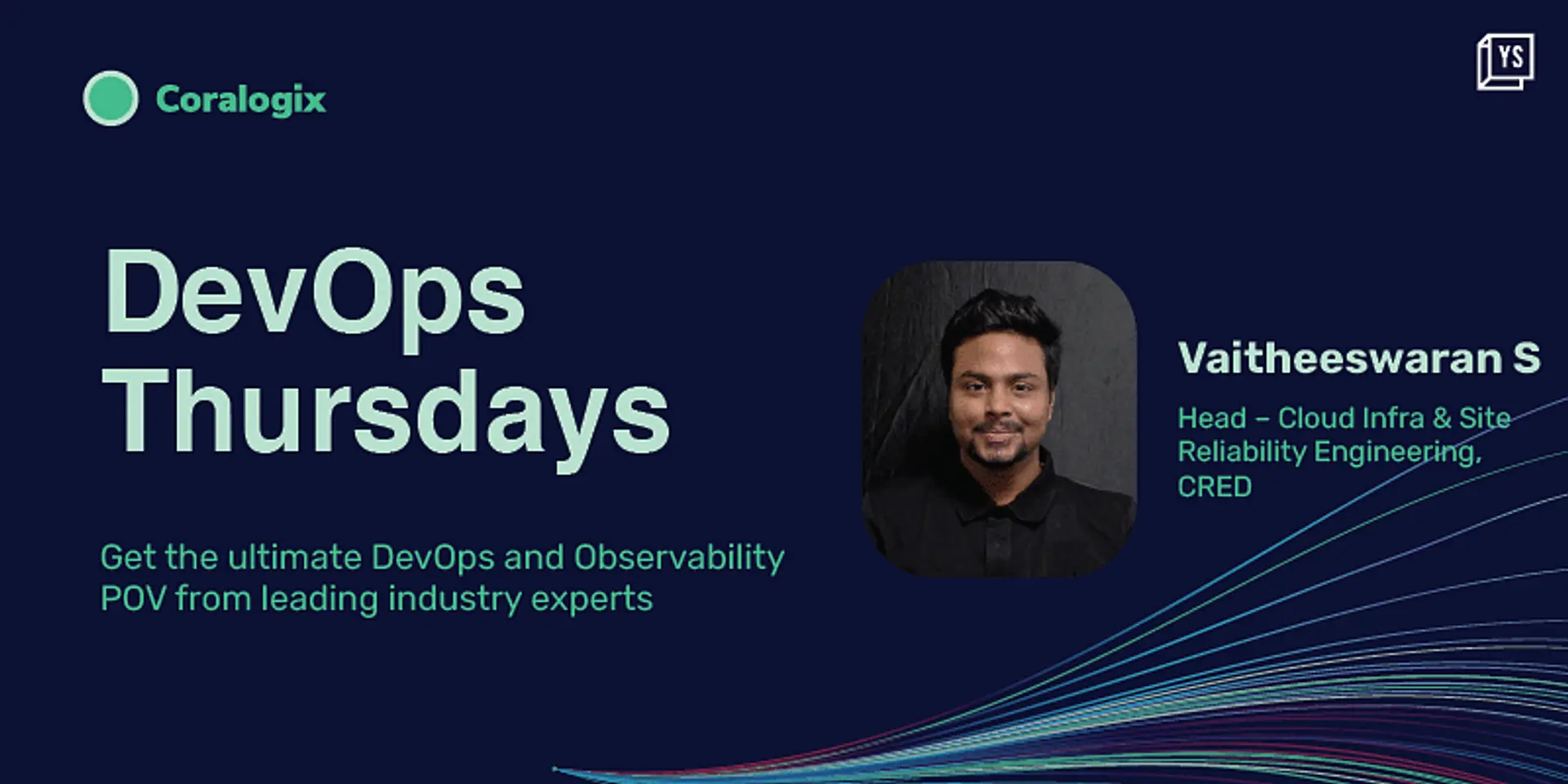 Coralogix

YS

DevOps Thursdays

Get the ultimate DevOps and Observability POV from leading industry experts

Vaitheeswaran S

Head – Cloud Infra & Site Reliability Engineering, CRED